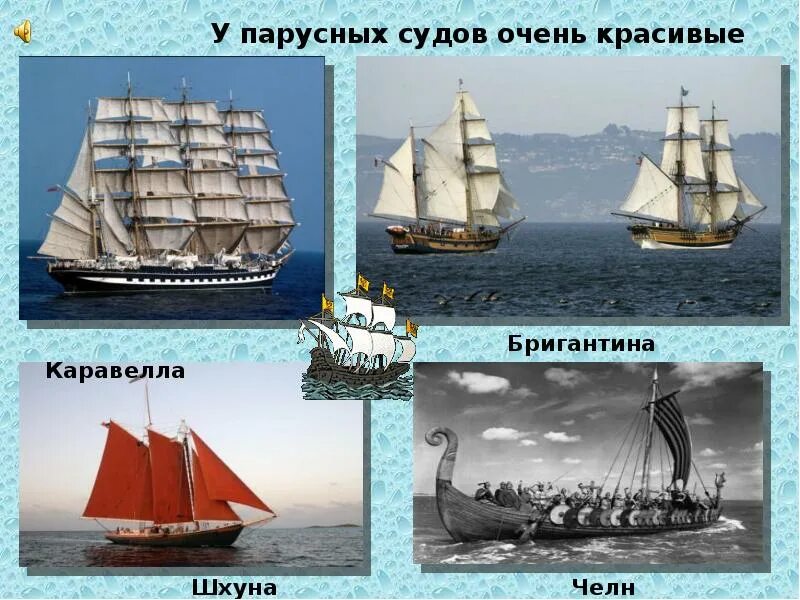 У парусных судов очень красивые

Бригантина

Каравелла

Шхуна

Челн